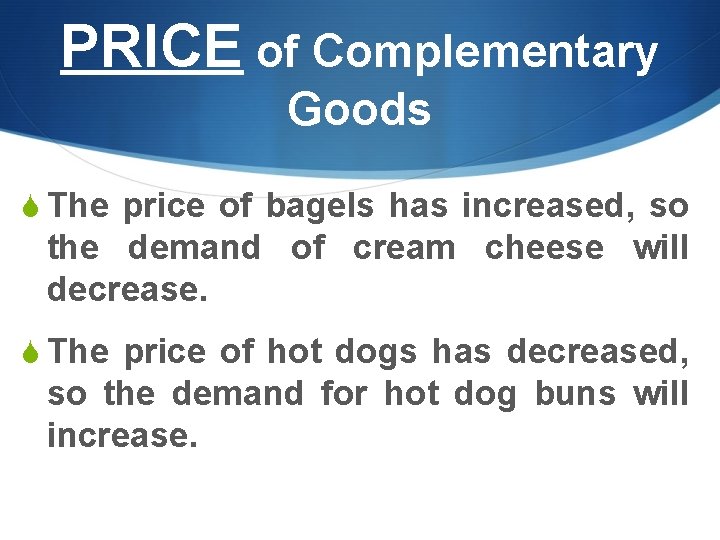 PRICE of Complementary Goods

The price of bagels has increased, so the demand of cream cheese will decrease.

The price of hot dogs has decreased, so the demand for hot dog buns will increase.